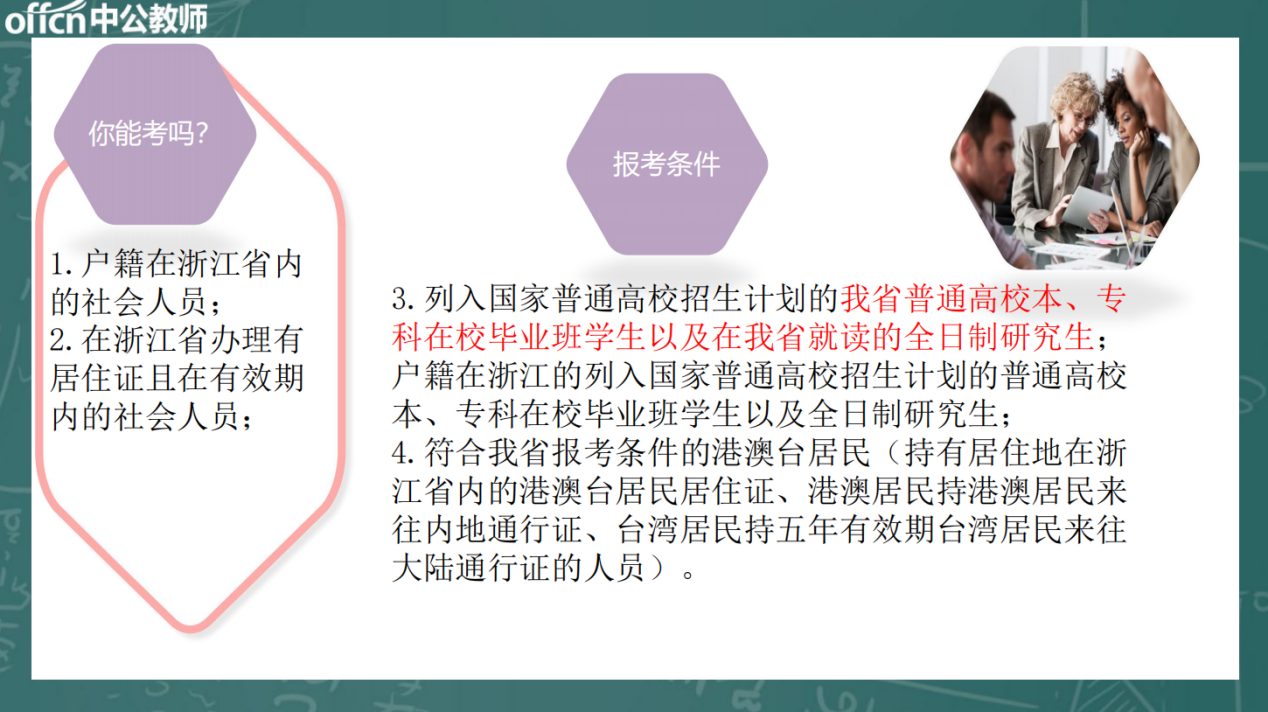 offcn中公教师

你能考吗?

1. 户籍在浙江省内的社会人员；
2. 在浙江省办理有居住证且在有效期内的社会人员；

报考条件

3. 列入国家普通高校招生计划的我省普通高校本、专科在校毕业班学生以及在我省就读的全日制研究生；户籍在浙江的列入国家普通高校招生计划的普通高校本、专科在校毕业班学生以及全日制研究生；
4. 符合我省报考条件的港澳台居民（持有居住地在浙江省内的港澳台居民居住证、港澳居民持港澳居民来往内地通行证、台湾居民持五年有效期台湾居民来往大陆通行证的人员）。